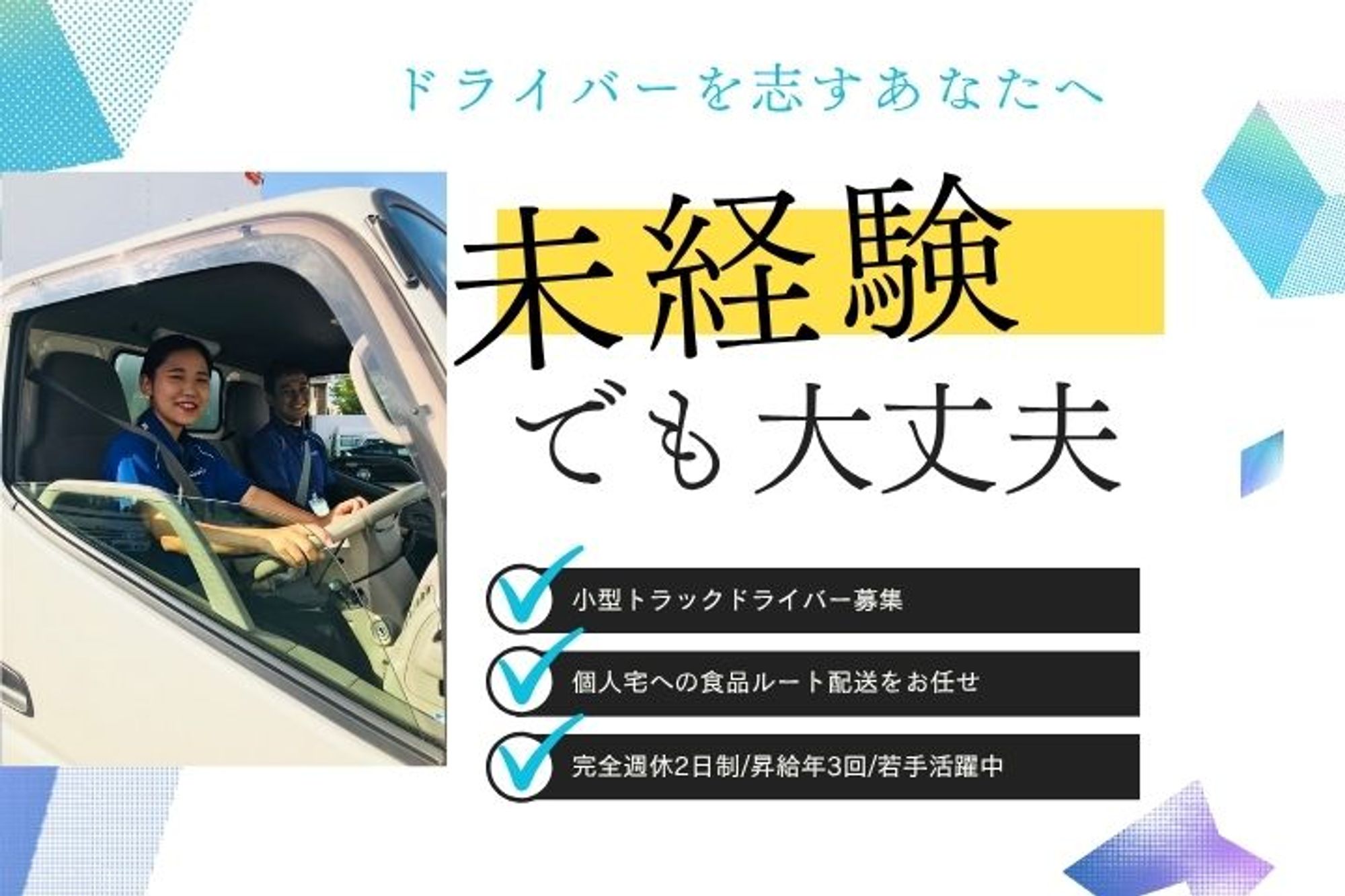 ドライバーを志すあなたへ

未経験
でも大丈夫

小型トラックドライバー募集

個人宅への食品ルート配送をお任せ

完全週休2日制/昇給年3回/若手活躍中